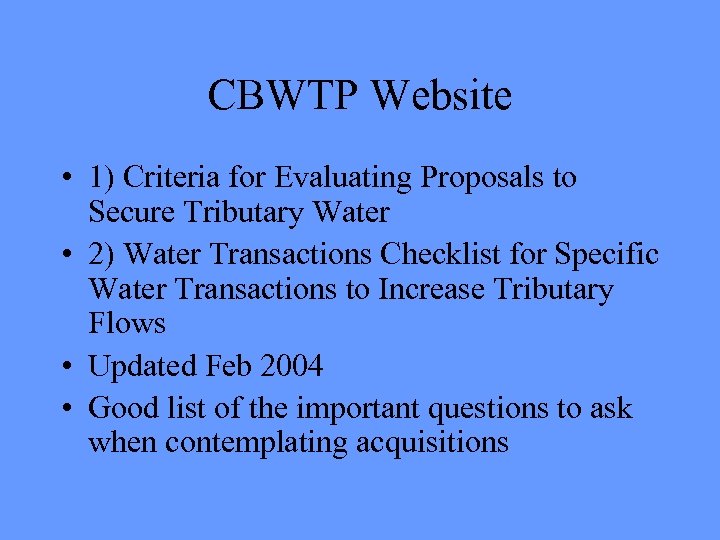 CBWTP Website

• 1) Criteria for Evaluating Proposals to Secure Tributary Water

• 2) Water Transactions Checklist for Specific Water Transactions to Increase Tributary Flows

• Updated Feb 2004

• Good list of the important questions to ask when contemplating acquisitions